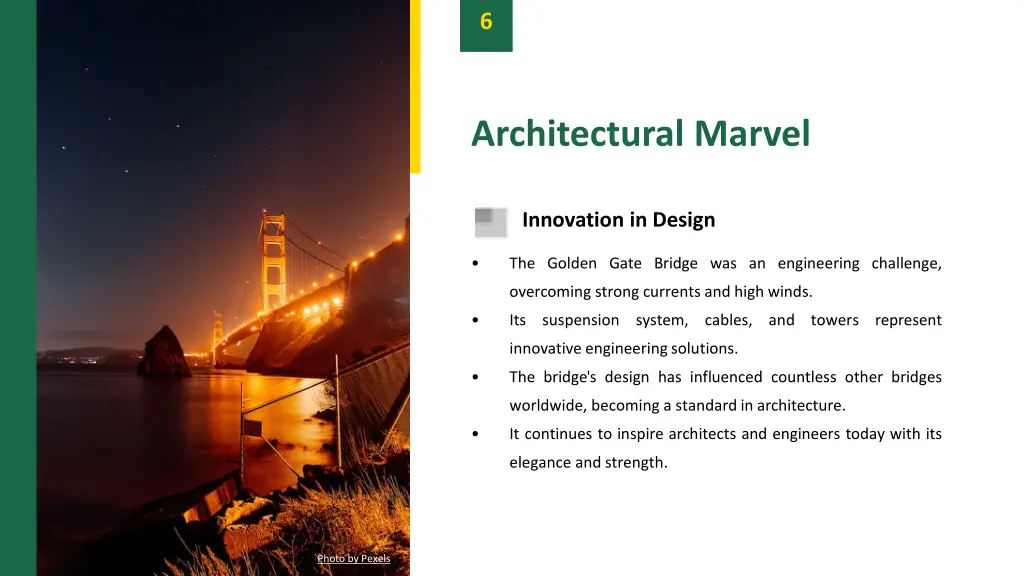 6

Architectural Marvel

Innovation in Design

• The Golden Gate Bridge was an engineering challenge, overcoming strong currents and high winds.
• Its suspension system, cables, and towers represent innovative engineering solutions.
• The bridge's design has influenced countless other bridges worldwide, becoming a standard in architecture.
• It continues to inspire architects and engineers today with its elegance and strength.

Photo by Pexels